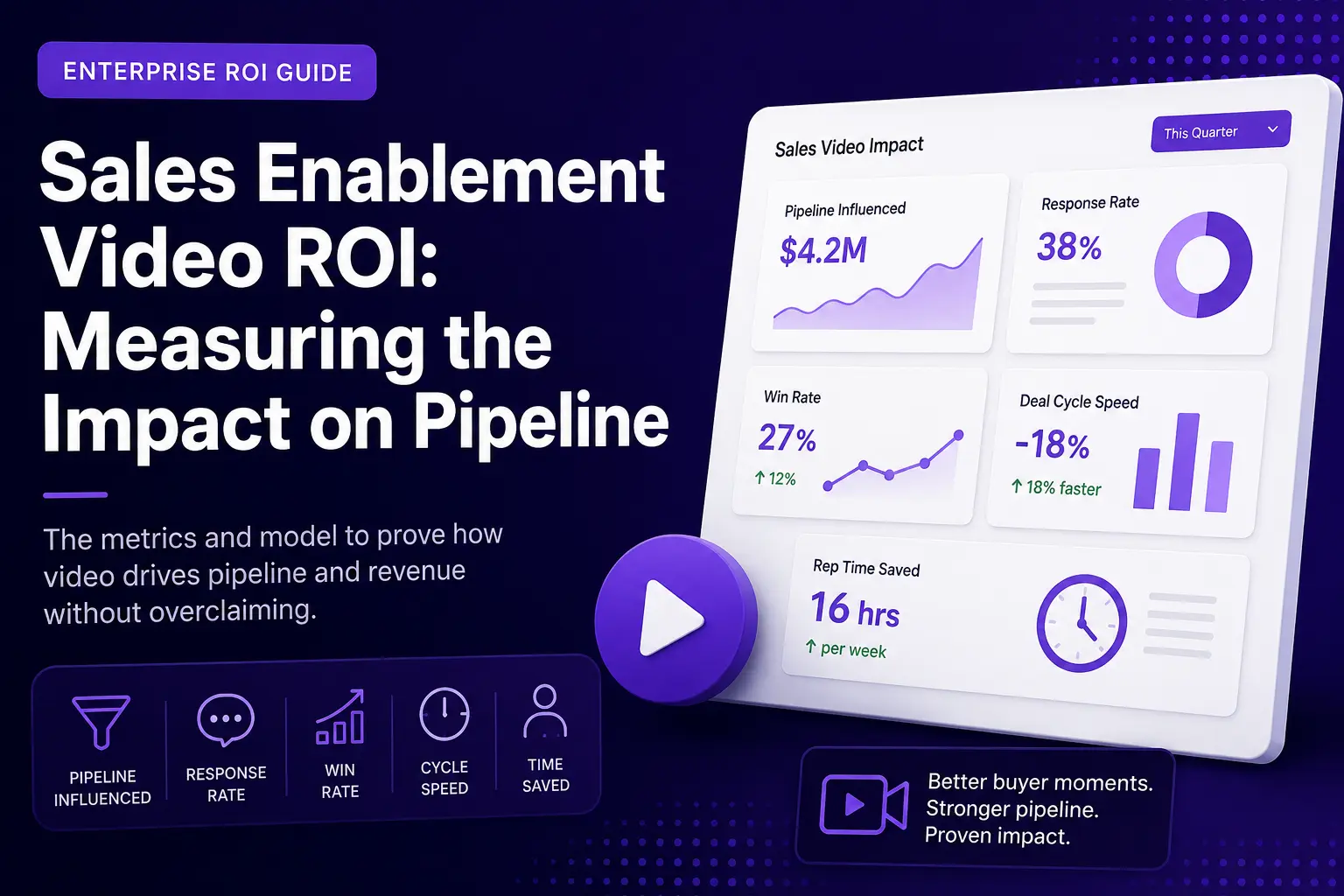 ENTERPRISE ROI GUIDE

Sales Enablement Video ROI: Measuring the Impact on Pipeline

The metrics and model to prove how video drives pipeline and revenue without overclaiming.

PIPELINE INFLUENCED

RESPONSE RATE

WIN RATE

CYCLE SPEED

TIME SAVED

Sales Video Impact

This Quarter

Pipeline Influenced

$4.2M

Response Rate

38%

Win Rate

27%

↑ 12%

Deal Cycle Speed

-18%

↑ 18% faster

Rep Time Saved

16 hrs

↑ per week

Better buyer moments.
Stronger pipeline.
Proven impact.